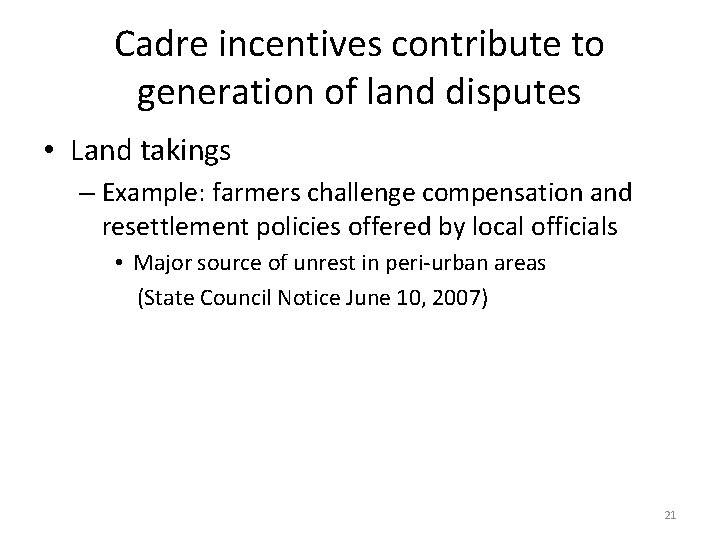 Cadre incentives contribute to generation of land disputes

• Land takings

– Example: farmers challenge compensation and resettlement policies offered by local officials

• Major source of unrest in peri-urban areas
(State Council Notice June 10, 2007)

21